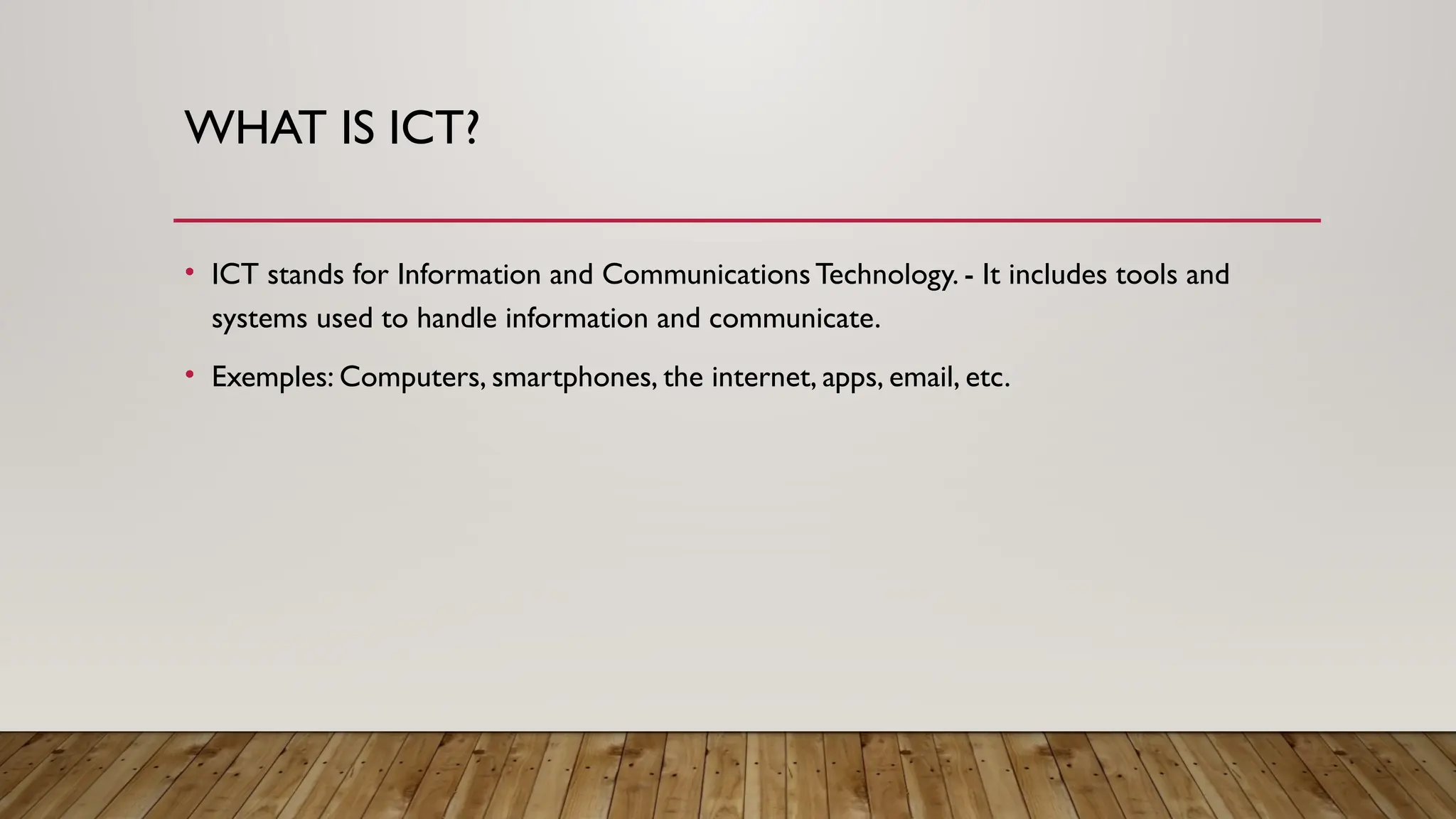 WHAT IS ICT?

• ICT stands for Information and Communications Technology. - It includes tools and systems used to handle information and communicate.

• Exemples: Computers, smartphones, the internet, apps, email, etc.